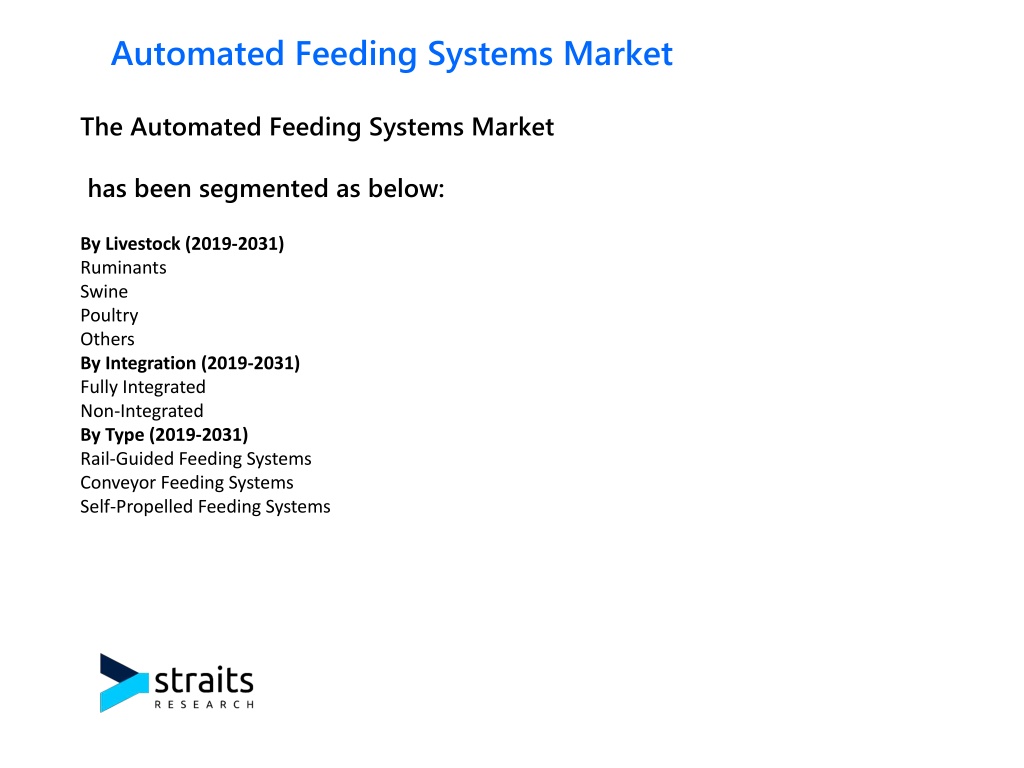 Automated Feeding Systems Market

The Automated Feeding Systems Market

has been segmented as below:

By Livestock (2019-2031)
Ruminants
Swine
Poultry
Others
By Integration (2019-2031)
Fully Integrated
Non-Integrated
By Type (2019-2031)
Rail-Guided Feeding Systems
Conveyor Feeding Systems
Self-Propelled Feeding Systems

straits
RESEARCH